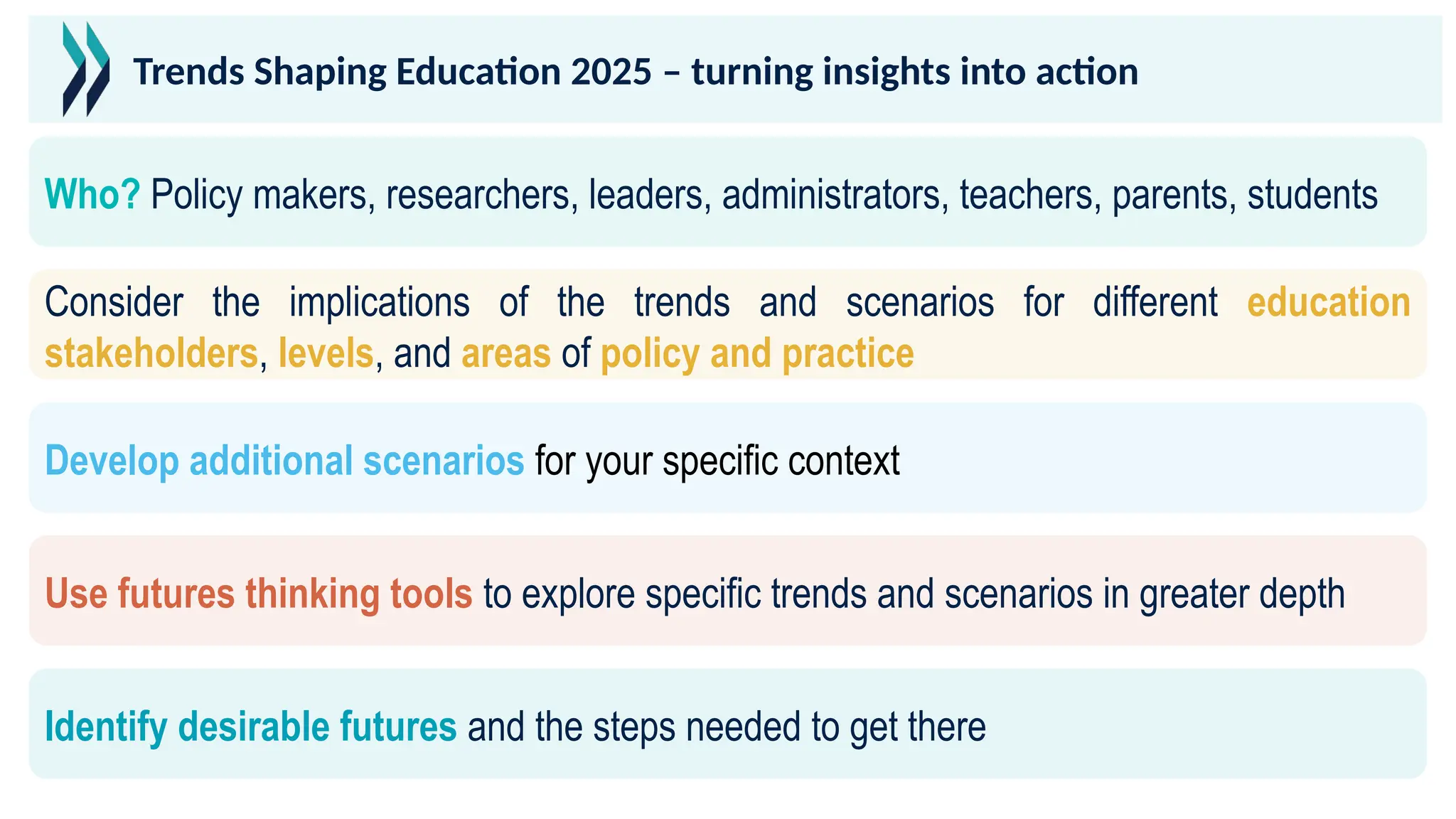 Trends Shaping Education 2025 – turning insights into action

Who? Policy makers, researchers, leaders, administrators, teachers, parents, students

Consider the implications of the trends and scenarios for different education stakeholders, levels, and areas of policy and practice

Develop additional scenarios for your specific context

Use futures thinking tools to explore specific trends and scenarios in greater depth

Identify desirable futures and the steps needed to get there